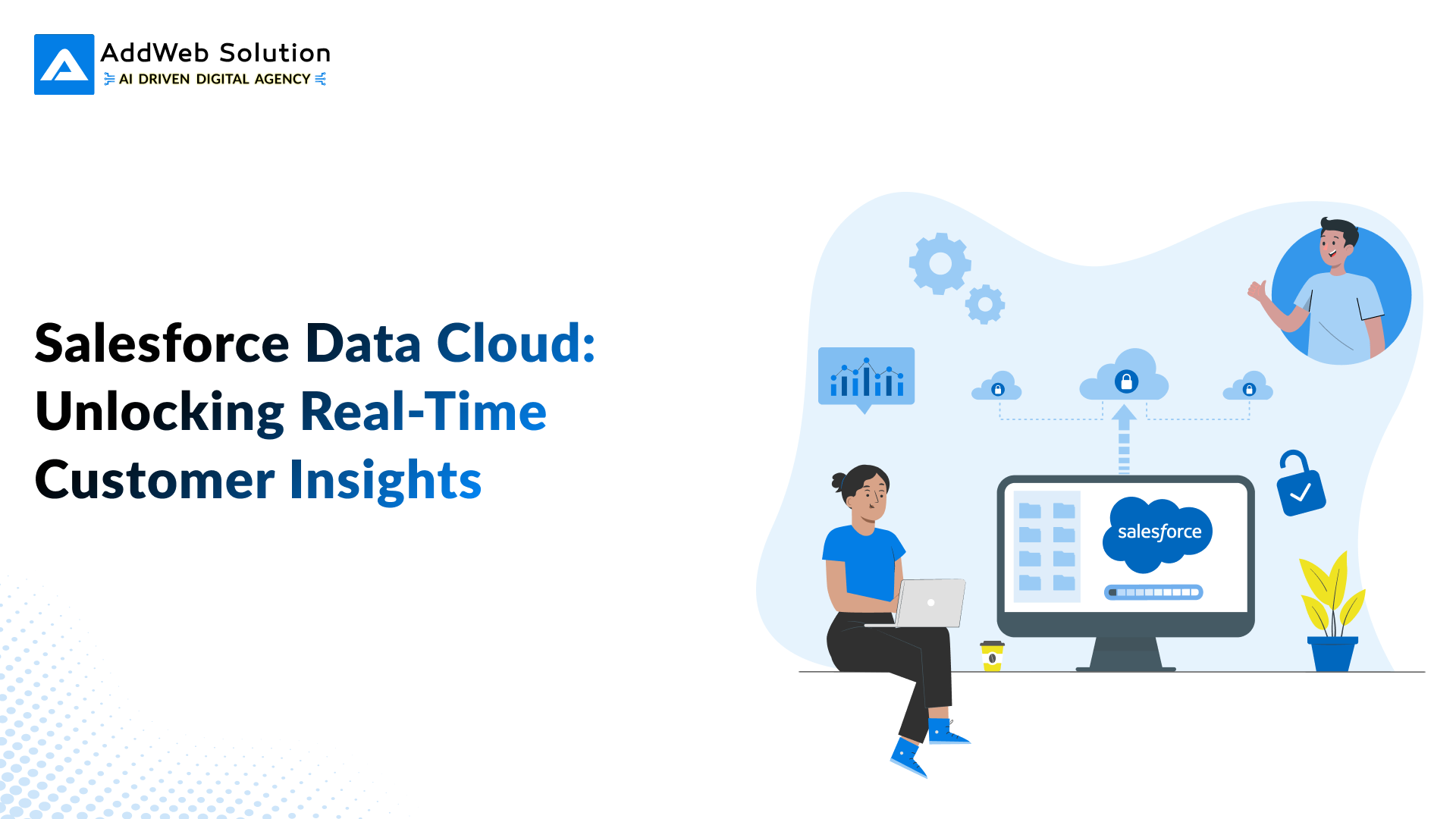 AddWeb Solution
AI DRIVEN DIGITAL AGENCY

Salesforce Data Cloud: Unlocking Real-Time Customer Insights

salesforce